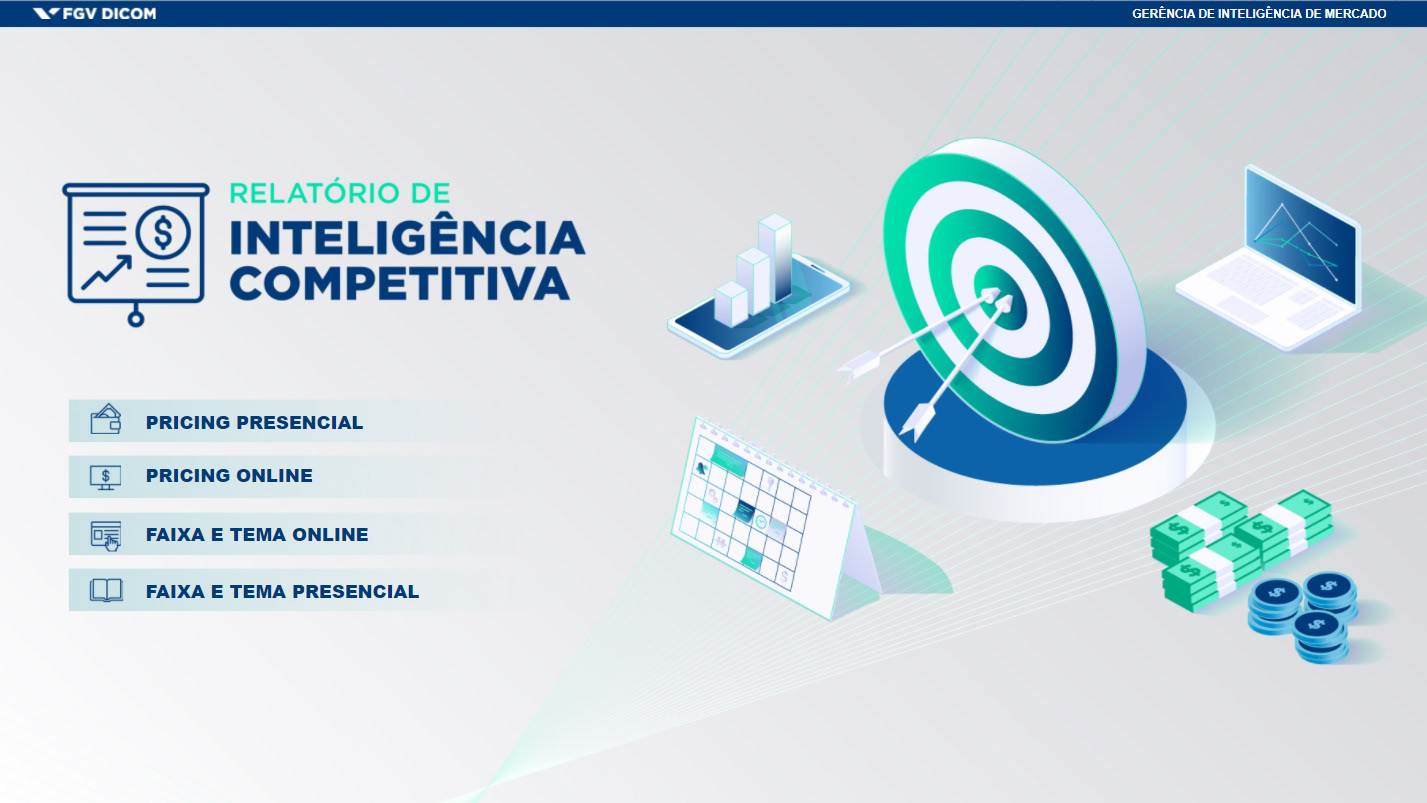 FGV DICOM

GERÊNCIA DE INTELIGÊNCIA DE MERCADO

RELATÓRIO DE
INTELIGÊNCIA COMPETITIVA

PRICING PRESENCIAL

PRICING ONLINE

FAIXA E TEMA ONLINE

FAIXA E TEMA PRESENCIAL